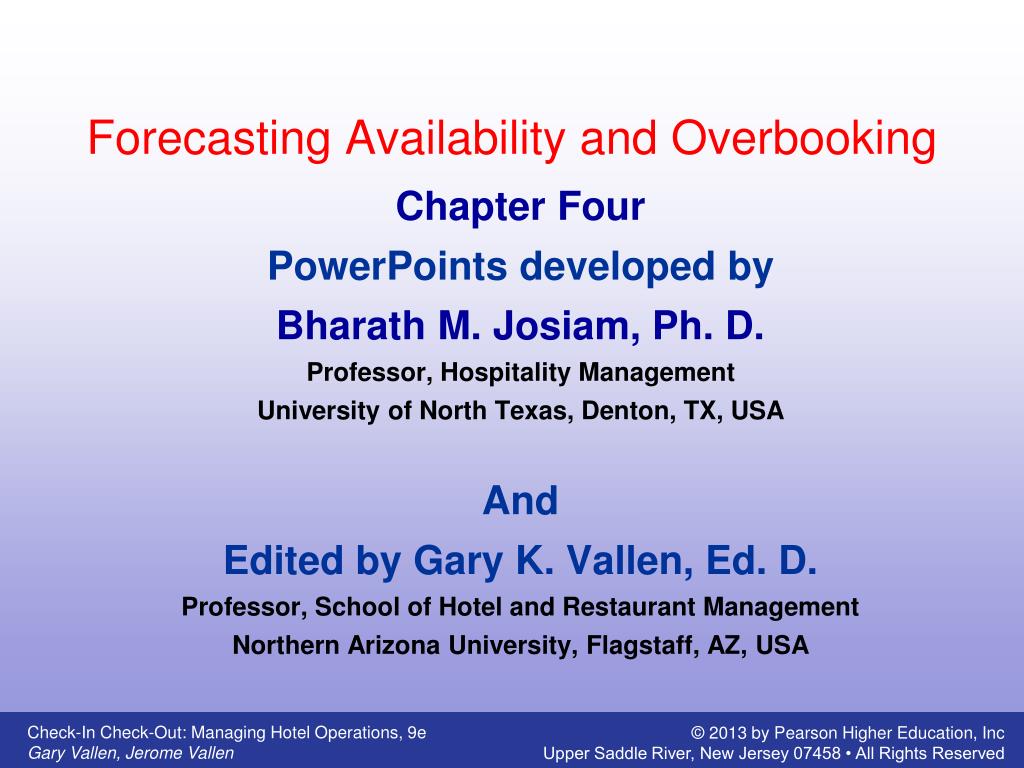 Forecasting Availability and Overbooking

Chapter Four

PowerPoints developed by

Bharath M. Josiam, Ph. D.

Professor, Hospitality Management

University of North Texas, Denton, TX, USA

And

Edited by Gary K. Vallen, Ed. D.

Professor, School of Hotel and Restaurant Management

Northern Arizona University, Flagstaff, AZ, USA

Check-In Check-Out: Managing Hotel Operations, 9e
Gary Vallen, Jerome Vallen

© 2013 by Pearson Higher Education, Inc
Upper Saddle River, New Jersey 07458 • All Rights Reserved